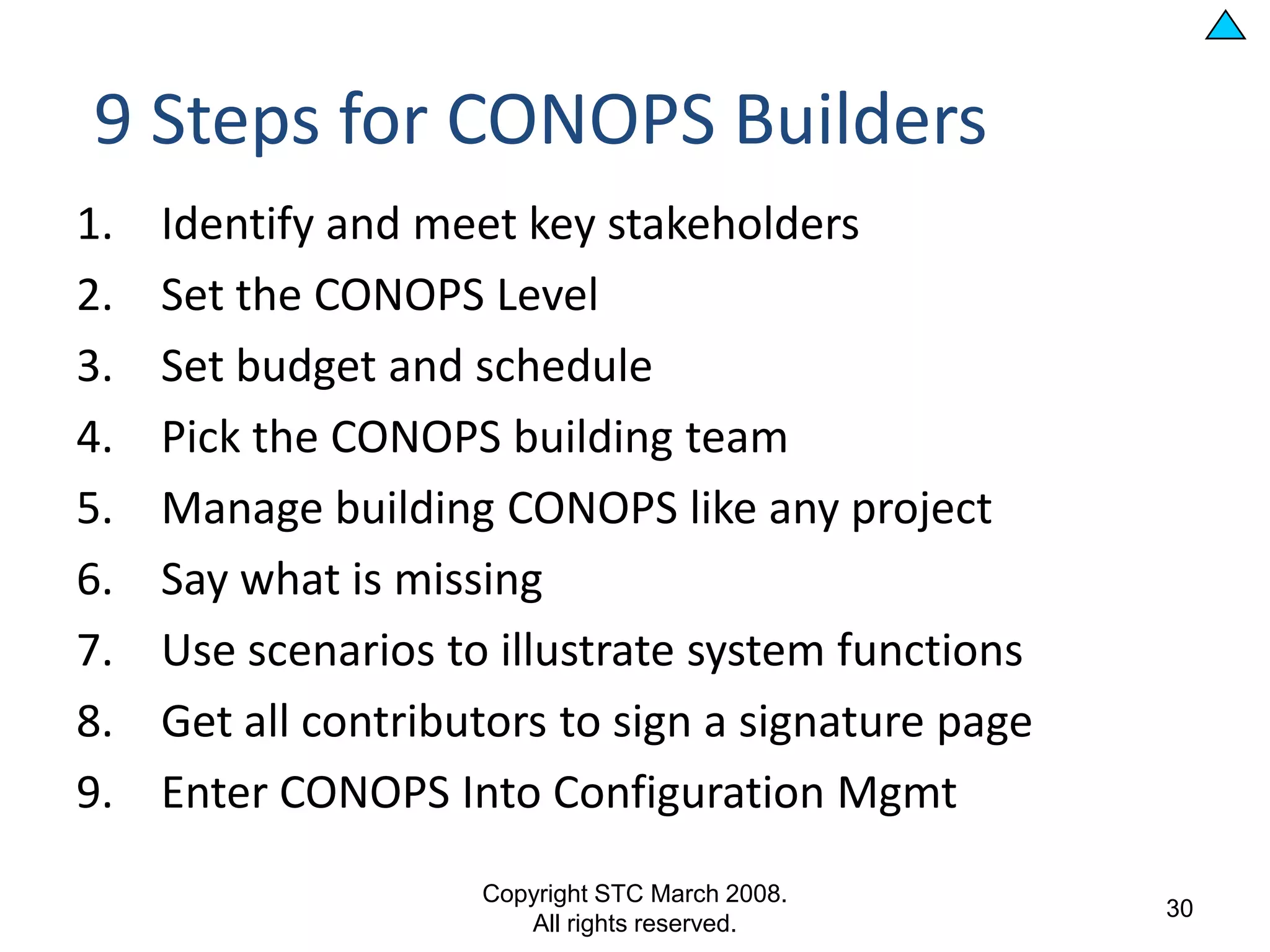 9 Steps for CONOPS Builders

1. Identify and meet key stakeholders
2. Set the CONOPS Level
3. Set budget and schedule
4. Pick the CONOPS building team
5. Manage building CONOPS like any project
6. Say what is missing
7. Use scenarios to illustrate system functions
8. Get all contributors to sign a signature page
9. Enter CONOPS Into Configuration Mgmt

Copyright STC March 2008.
All rights reserved.

30